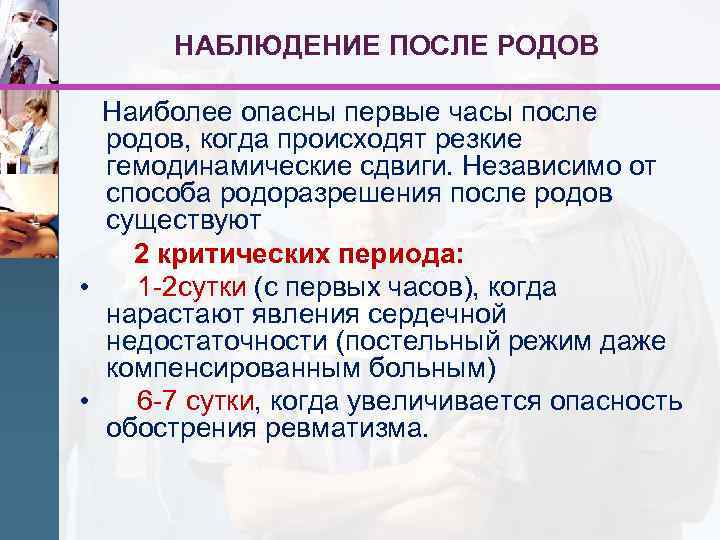 НАБЛЮДЕНИЕ ПОСЛЕ РОДОВ

Наиболее опасны первые часы после родов, когда происходят резкие гемодинамические сдвиги. Независимо от способа родоразрешения после родов существуют

2 критических периода:

• 1-2сутки (с первых часов), когда нарастают явления сердечной недостаточности (постельный режим даже компенсированным больным)

• 6-7 сутки, когда увеличивается опасность обострения ревматизма.